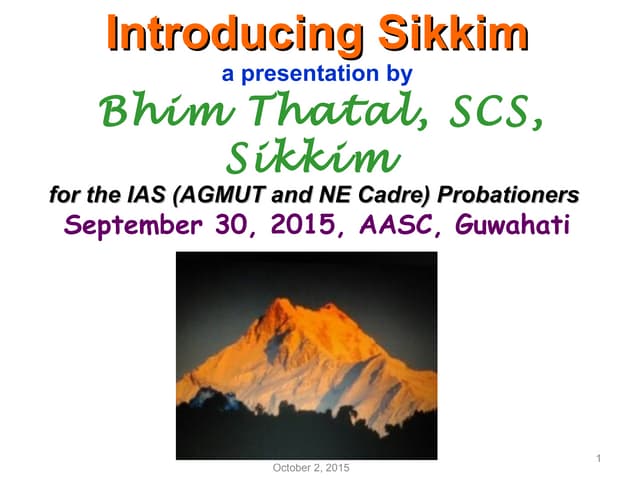 Introducing Sikkim

a presentation by

Bhim Thatal, SCS, Sikkim

for the IAS (AGMUT and NE Cadre) Probationers

September 30, 2015, AASC, Guwahati

October 2, 2015

1